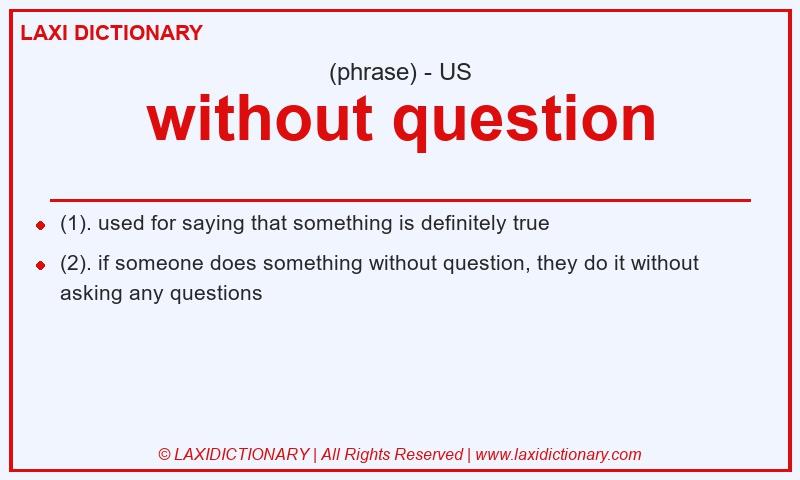 LAXI DICTIONARY

(phrase) - US

without question

- (1). used for saying that something is definitely true
- (2). if someone does something without question, they do it without asking any questions

© LAXIDICTIONARY | All Rights Reserved | www.laxidictionary.com